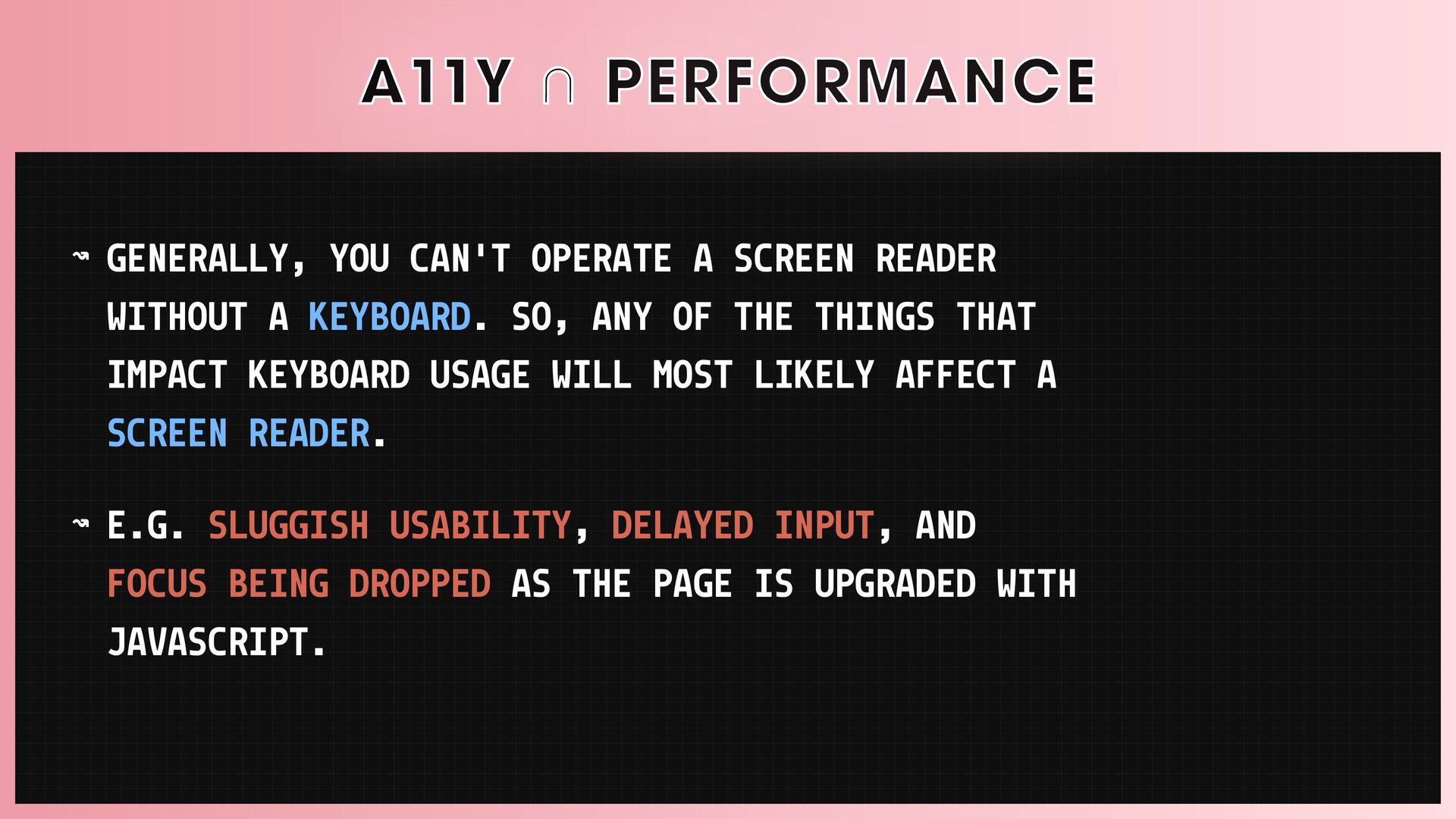 A11Y ∩ PERFORMANCE

↝ GENERALLY, YOU CAN'T OPERATE A SCREEN READER WITHOUT A KEYBOARD. SO, ANY OF THE THINGS THAT IMPACT KEYBOARD USAGE WILL MOST LIKELY AFFECT A SCREEN READER.

↝ E.G. SLUGGISH USABILITY, DELAYED INPUT, AND FOCUS BEING DROPPED AS THE PAGE IS UPGRADED WITH JAVASCRIPT.